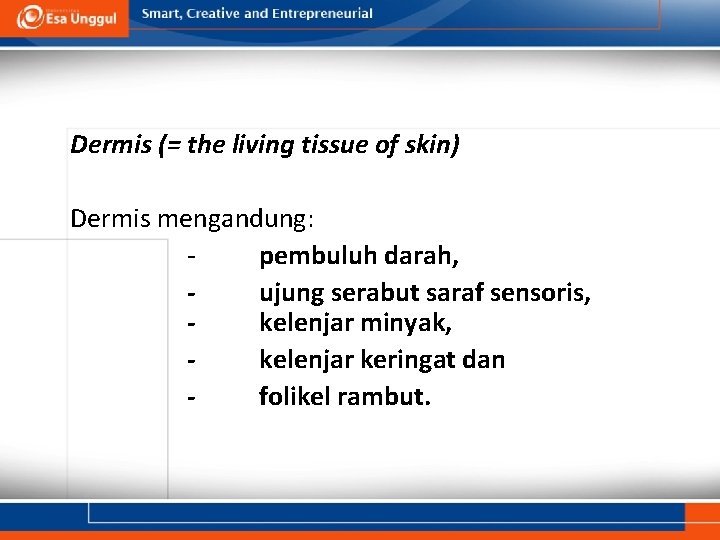 Esa Unggul

Smart, Creative and Entrepreneurial

Dermis (= the living tissue of skin)

Dermis mengandung:
- pembuluh darah,
- ujung serabut saraf sensoris,
- kelenjar minyak,
- kelenjar keringat dan
- folikel rambut.